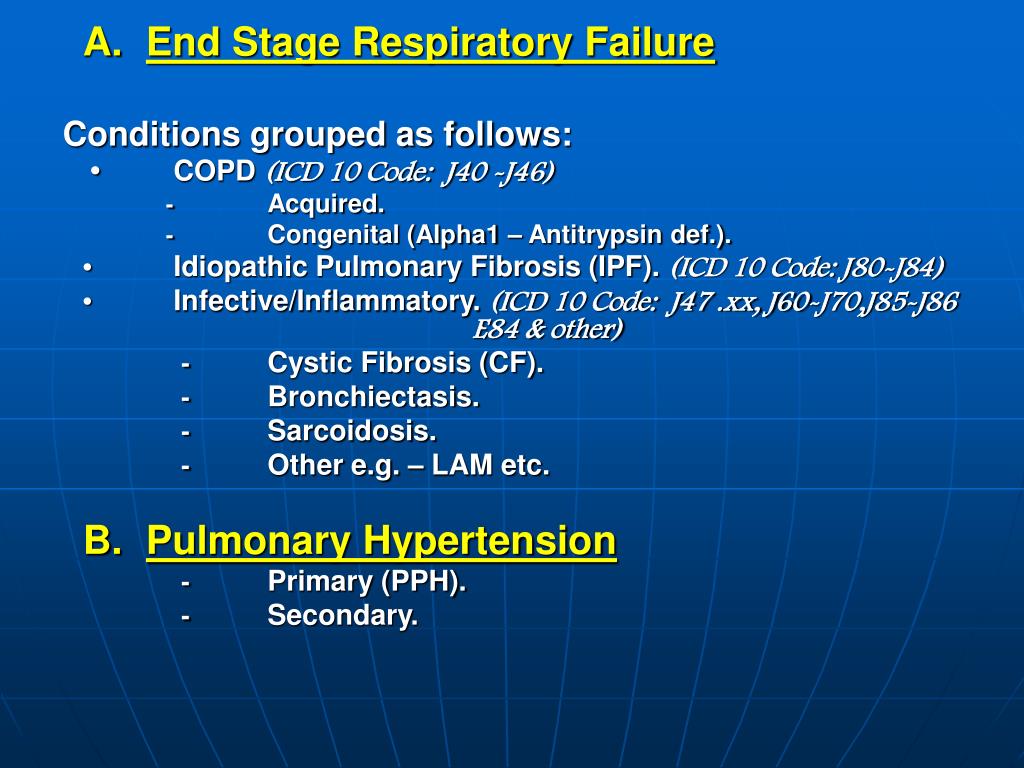 A. End Stage Respiratory Failure

Conditions grouped as follows:

• COPD (ICD 10 Code: J40 -J46)
- Acquired.
- Congenital (Alpha1 – Antitrypsin def.).
• Idiopathic Pulmonary Fibrosis (IPF). (ICD 10 Code: J80-J84)
• Infective/Inflammatory. (ICD 10 Code: J47 .xx, J60-J70,J85-J86 E84 & other)
- Cystic Fibrosis (CF).
- Bronchiectasis.
- Sarcoidosis.
- Other e.g. – LAM etc.

B. Pulmonary Hypertension
- Primary (PPH).
- Secondary.